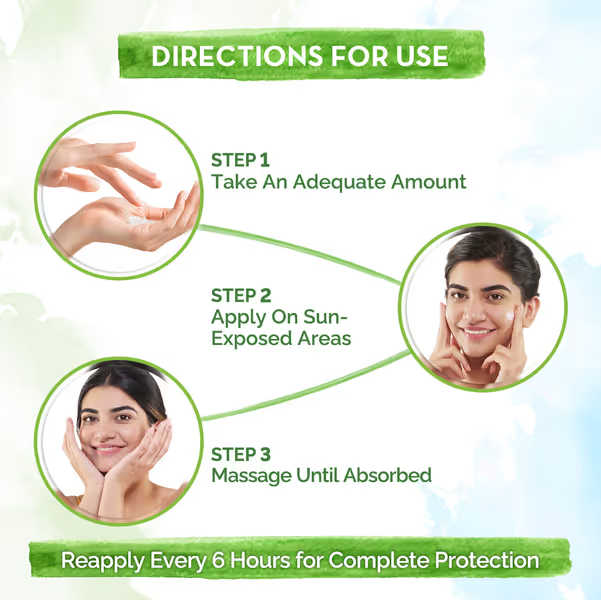 DIRECTIONS FOR USE

STEP 1
Take An Adequate Amount

STEP 2
Apply On Sun-Exposed Areas

STEP 3
Massage Until Absorbed

Reapply Every 6 Hours for Complete Protection